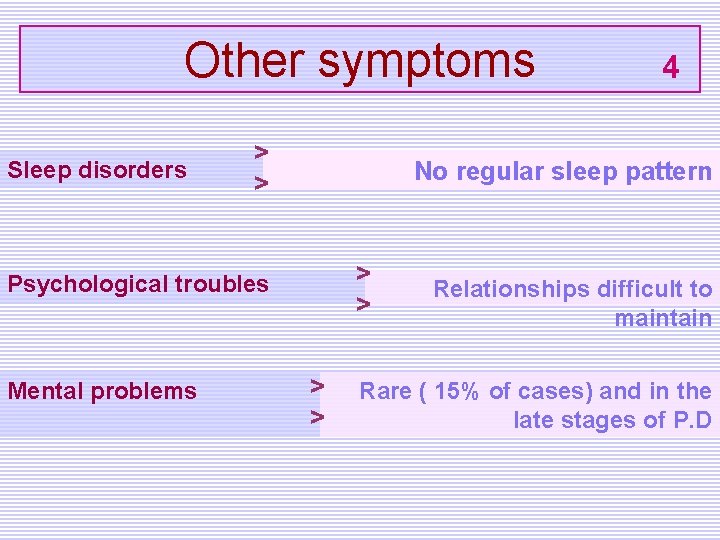 Other symptoms 4

Sleep disorders

> >

No regular sleep pattern

Psychological troubles

> >

Relationships difficult to maintain

Mental problems

> >

Rare ( 15% of cases) and in the late stages of P.D